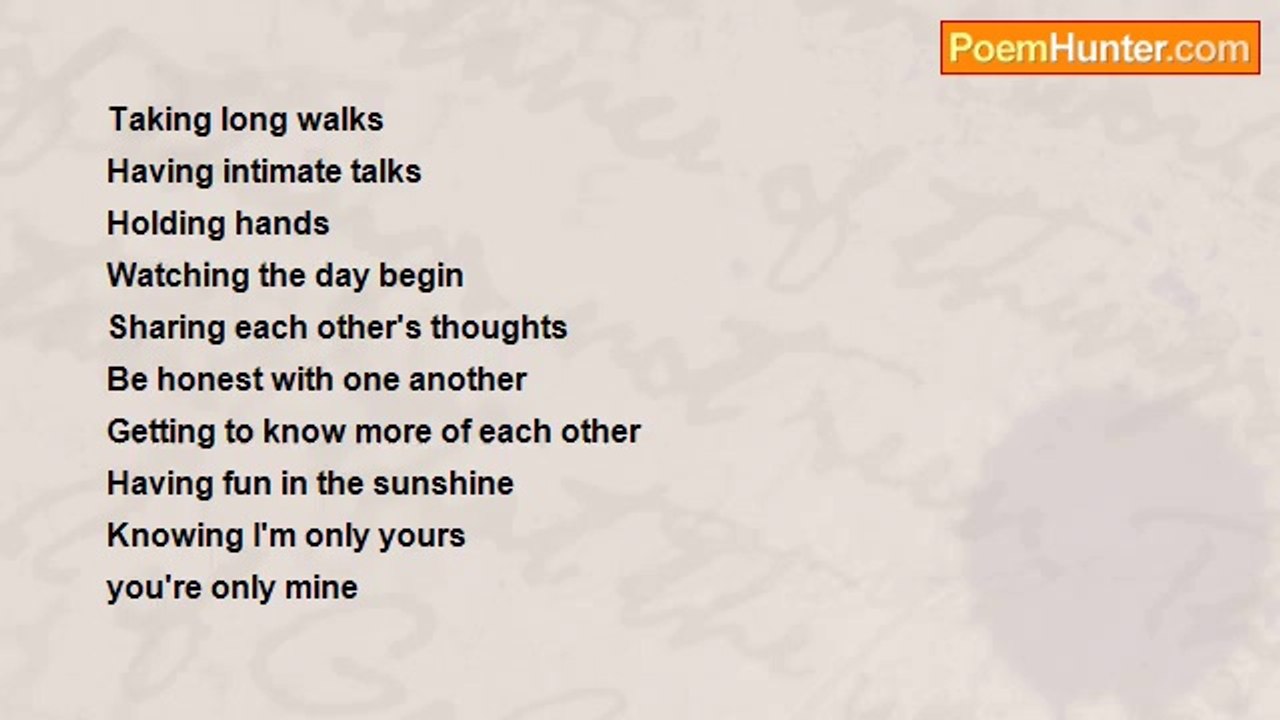 PoemHunter.com

Taking long walks
Having intimate talks
Holding hands
Watching the day begin
Sharing each other's thoughts
Be honest with one another
Getting to know more of each other
Having fun in the sunshine
Knowing I'm only yours
you're only mine